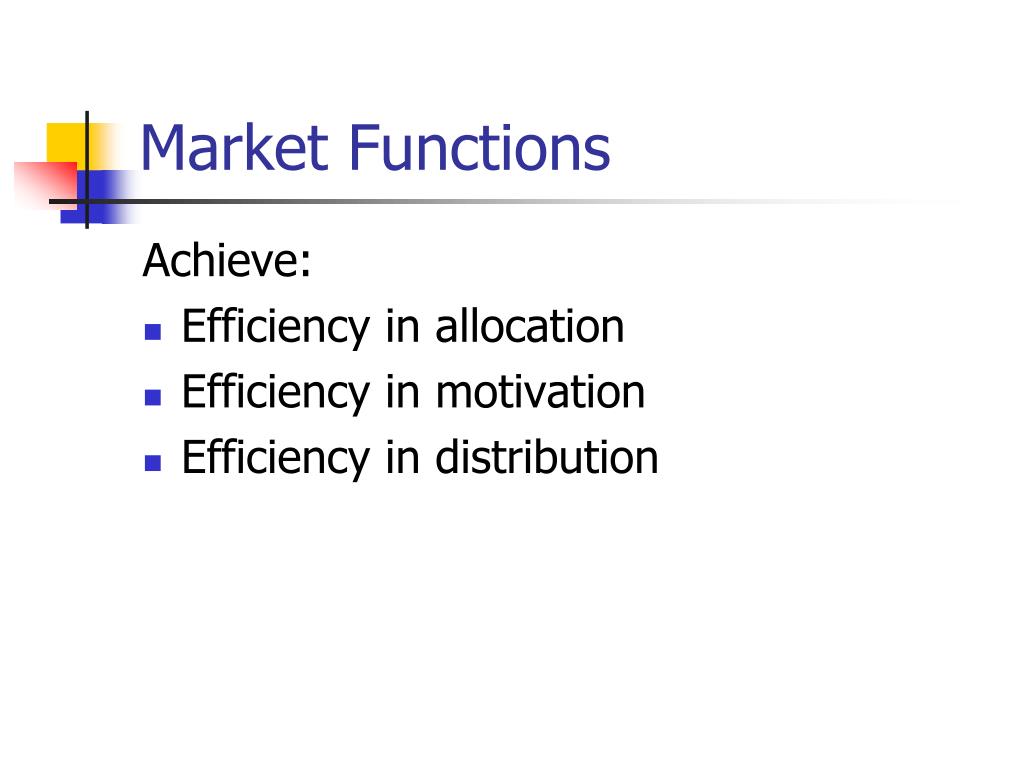 Market Functions

Achieve:

- Efficiency in allocation
- Efficiency in motivation
- Efficiency in distribution